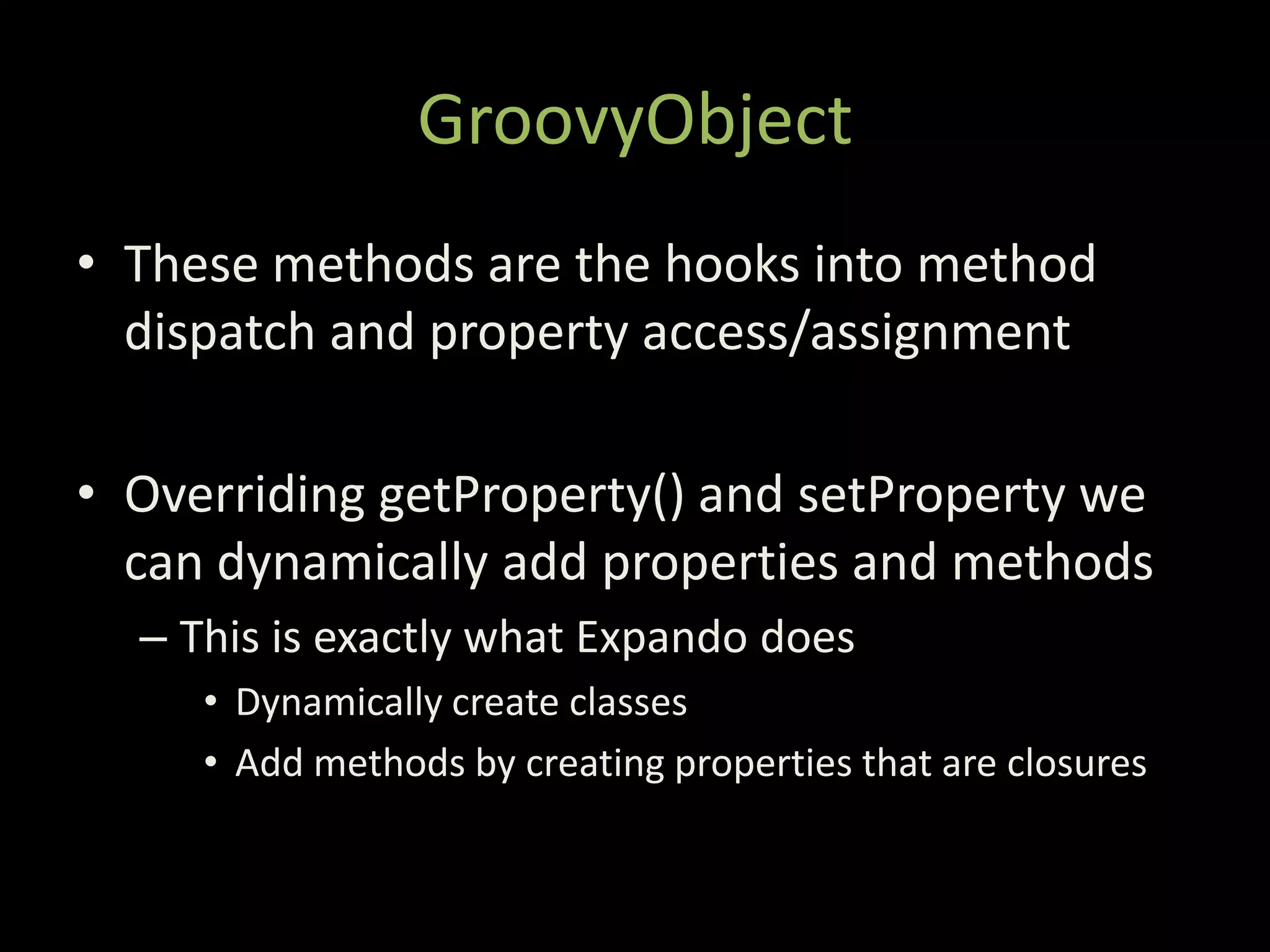 GroovyObject

• These methods are the hooks into method dispatch and property access/assignment

• Overriding getProperty() and setProperty we can dynamically add properties and methods
– This is exactly what Expando does
• Dynamically create classes
• Add methods by creating properties that are closures